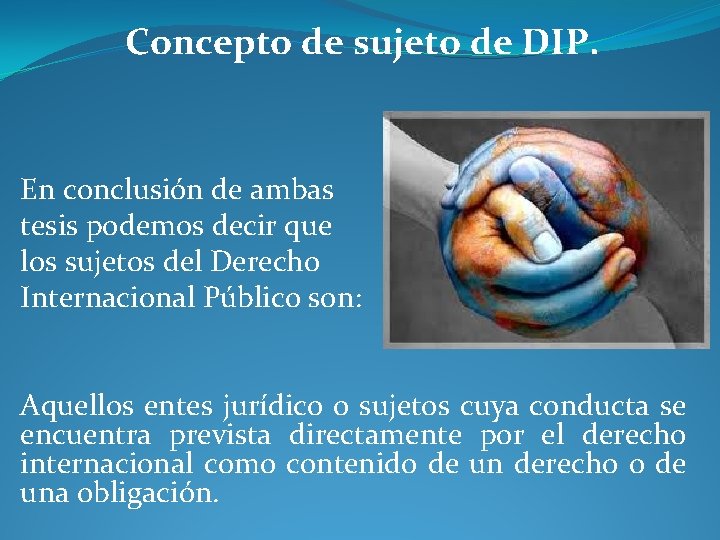 Concepto de sujeto de DIP.

En conclusión de ambas tesis podemos decir que los sujetos del Derecho Internacional Público son:

Aquellos entes jurídico o sujetos cuya conducta se encuentra prevista directamente por el derecho internacional como contenido de un derecho o de una obligación.